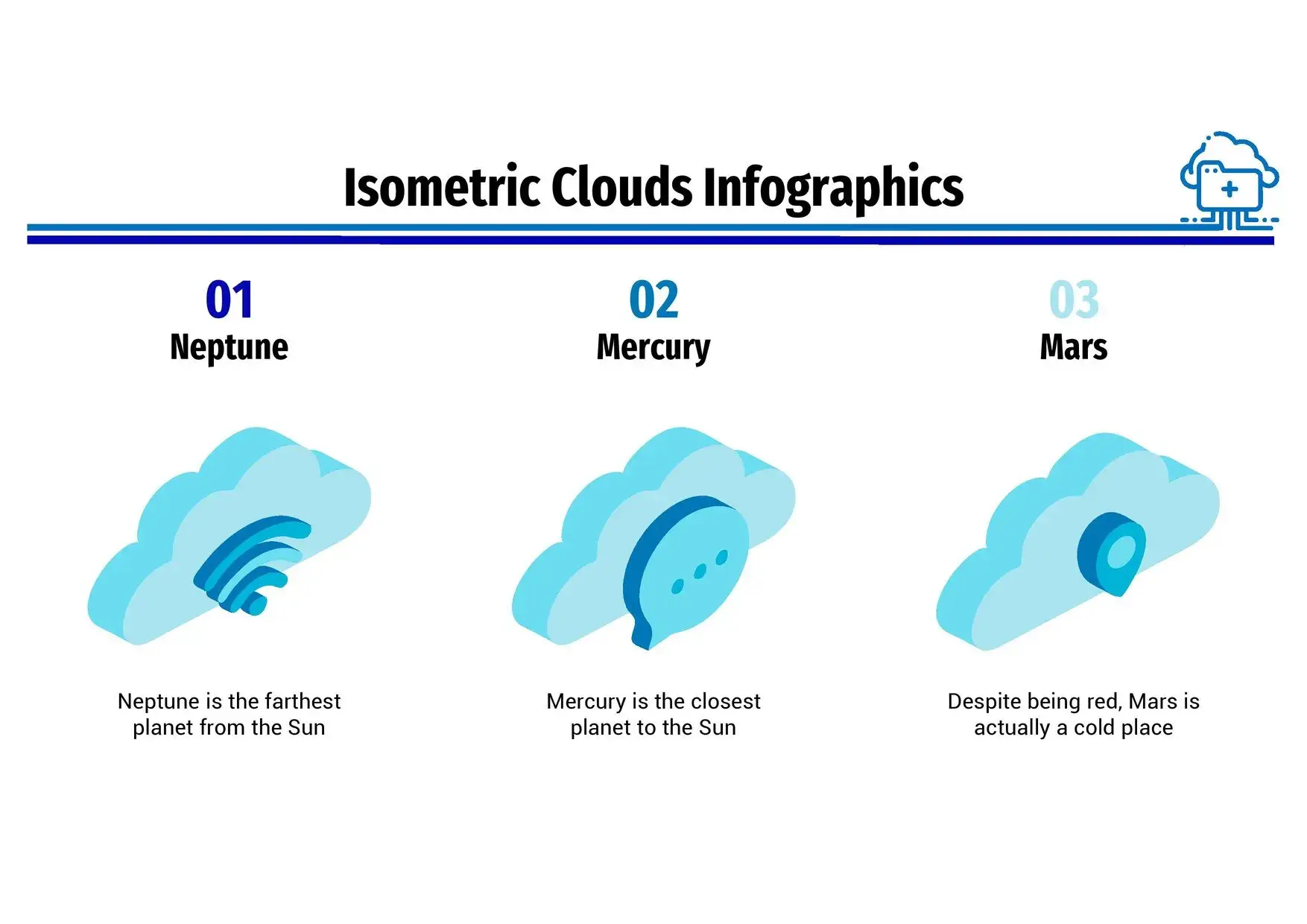 Isometric Clouds Infographics

01
Neptune

Neptune is the farthest planet from the Sun

02
Mercury

Mercury is the closest planet to the Sun

03
Mars

Despite being red, Mars is actually a cold place